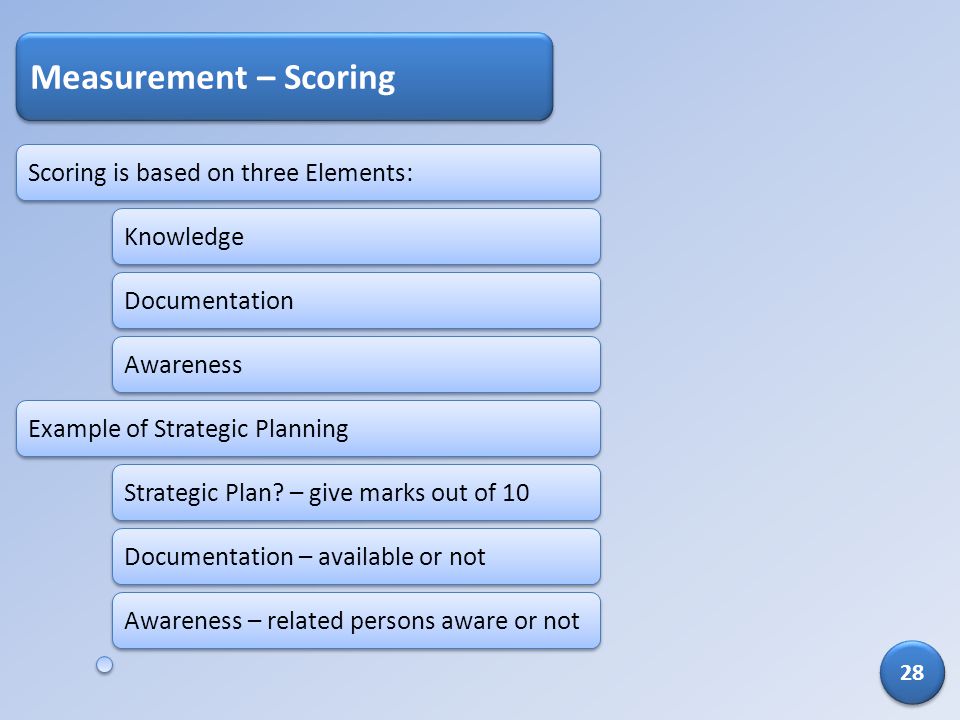 Measurement – Scoring

Scoring is based on three Elements:

Knowledge

Documentation

Awareness

Example of Strategic Planning

Strategic Plan? – give marks out of 10

Documentation – available or not

Awareness – related persons aware or not

28